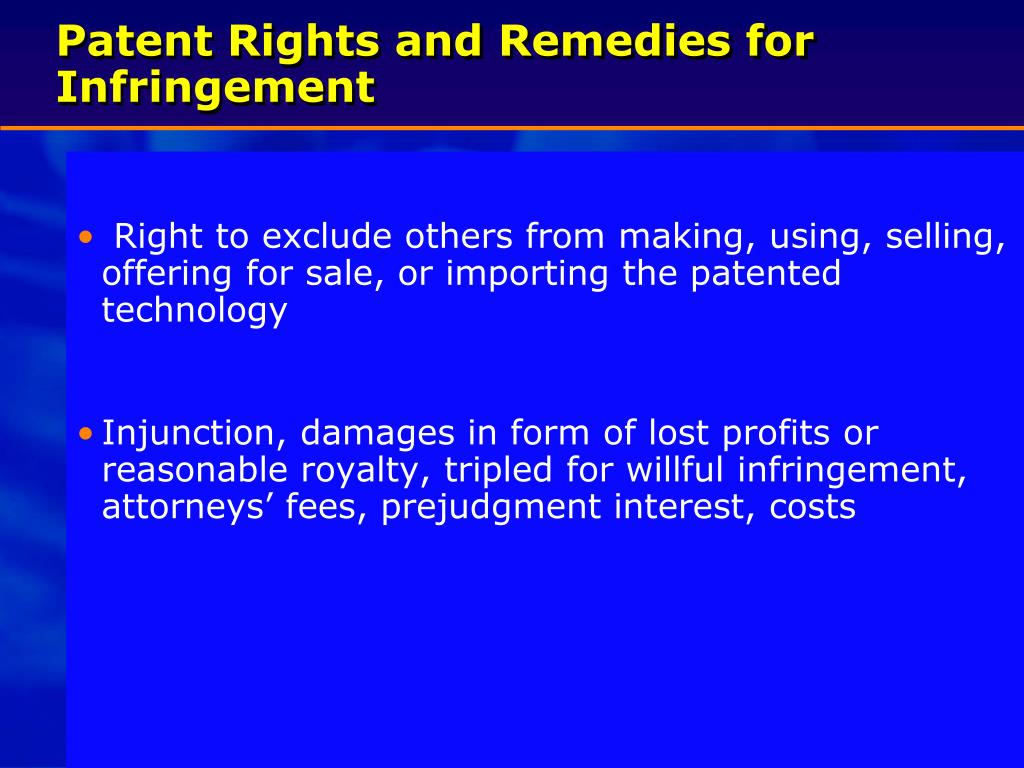 Patent Rights and Remedies for Infringement

• Right to exclude others from making, using, selling, offering for sale, or importing the patented technology

• Injunction, damages in form of lost profits or reasonable royalty, tripled for willful infringement, attorneys’ fees, prejudgment interest, costs